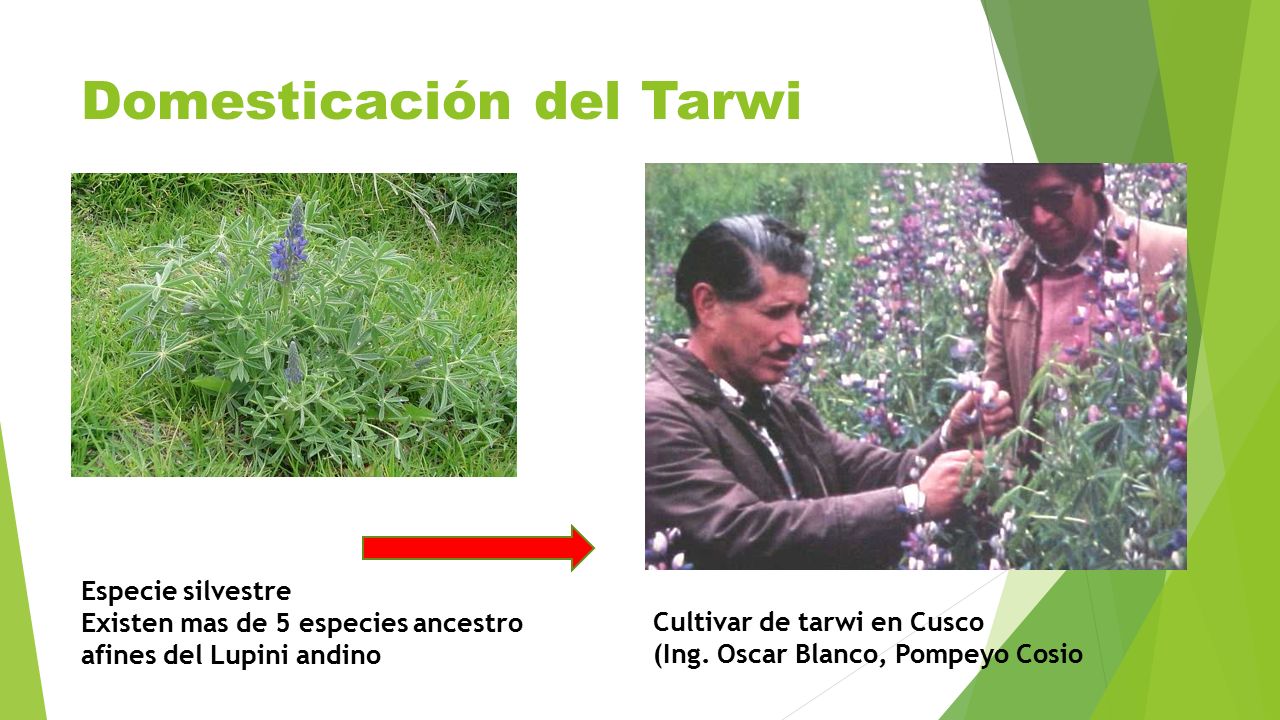 Domesticación del Tarwi

Especie silvestre
Existen mas de 5 especies ancestro afines del Lupini andino

Cultivar de tarwi en Cusco
(Ing. Oscar Blanco, Pompeyo Cosio